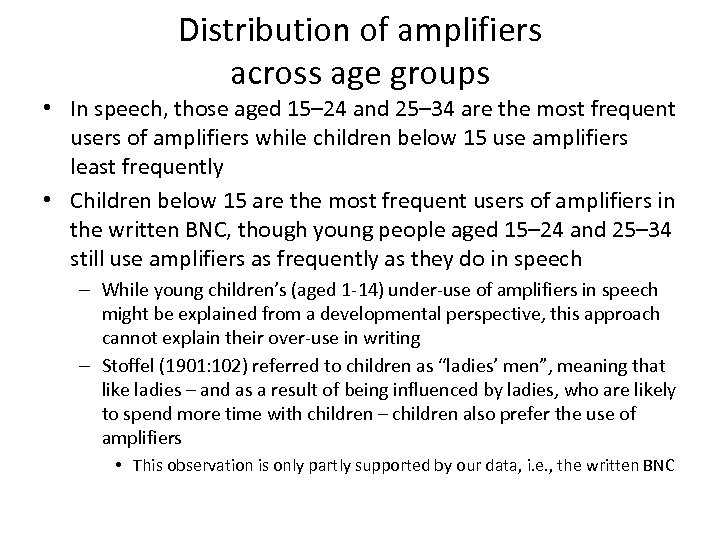 Distribution of amplifiers across age groups

• In speech, those aged 15–24 and 25–34 are the most frequent users of amplifiers while children below 15 use amplifiers least frequently

• Children below 15 are the most frequent users of amplifiers in the written BNC, though young people aged 15–24 and 25–34 still use amplifiers as frequently as they do in speech

– While young children's (aged 1-14) under-use of amplifiers in speech might be explained from a developmental perspective, this approach cannot explain their over-use in writing

– Stoffel (1901:102) referred to children as "ladies' men", meaning that like ladies – and as a result of being influenced by ladies, who are likely to spend more time with children – children also prefer the use of amplifiers

• This observation is only partly supported by our data, i.e., the written BNC